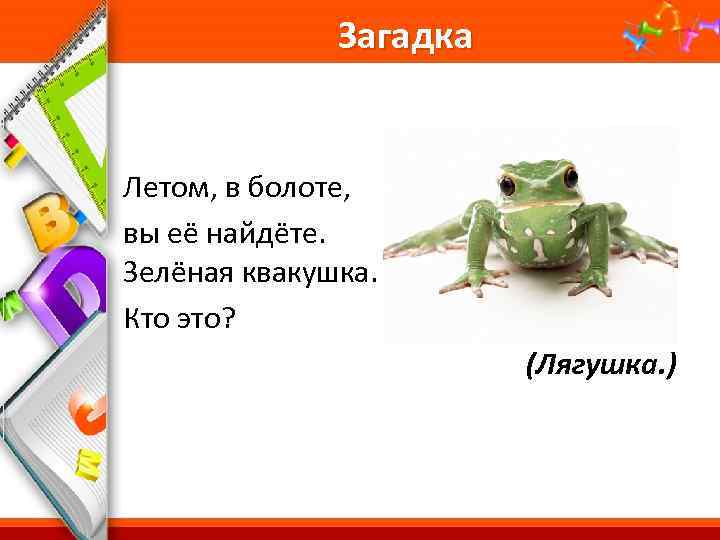 Загадка

Летом, в болоте,
вы её найдёте.
Зелёная квакушка.
Кто это?

(Лягушка.)